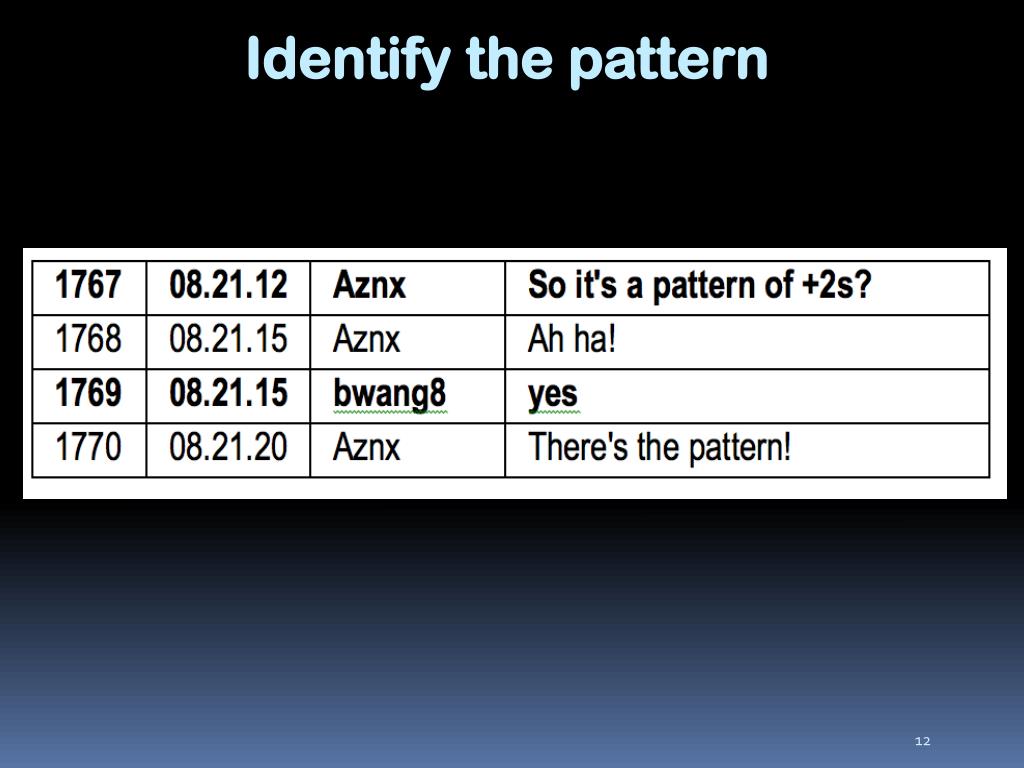 Identify the pattern

| 1767 | 08.21.12 | Aznx | So it's a pattern of +2s? |
|---|---|---|---|
| 1768 | 08.21.15 | Aznx | Ah ha! |
| 1769 | 08.21.15 | bwang8 | yes |
| 1770 | 08.21.20 | Aznx | There's the pattern! |

12